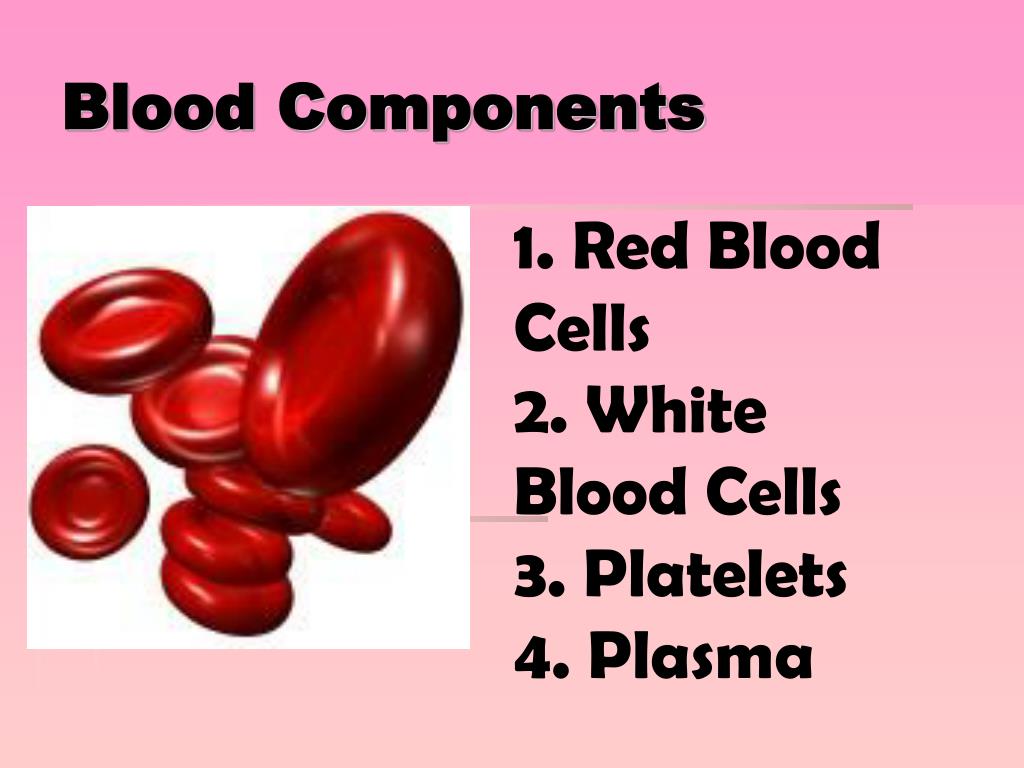 Blood Components

1. Red Blood Cells
2. White Blood Cells
3. Platelets
4. Plasma